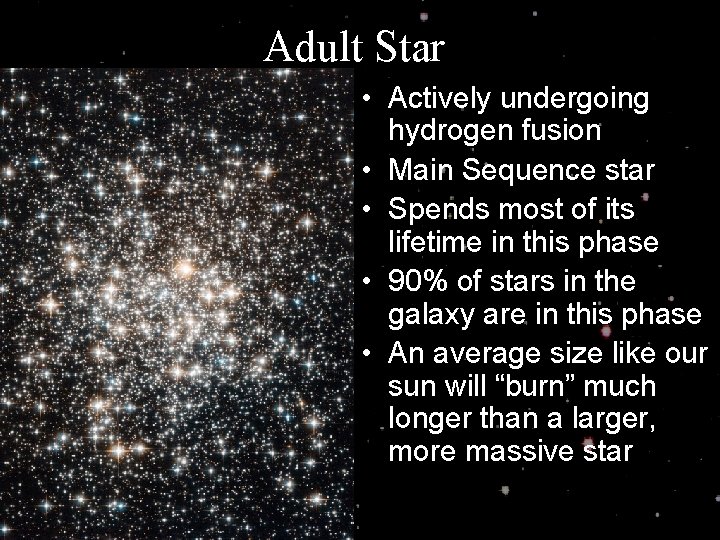 Adult Star

• Actively undergoing hydrogen fusion
• Main Sequence star
• Spends most of its lifetime in this phase
• 90% of stars in the galaxy are in this phase
• An average size like our sun will “burn” much longer than a larger, more massive star